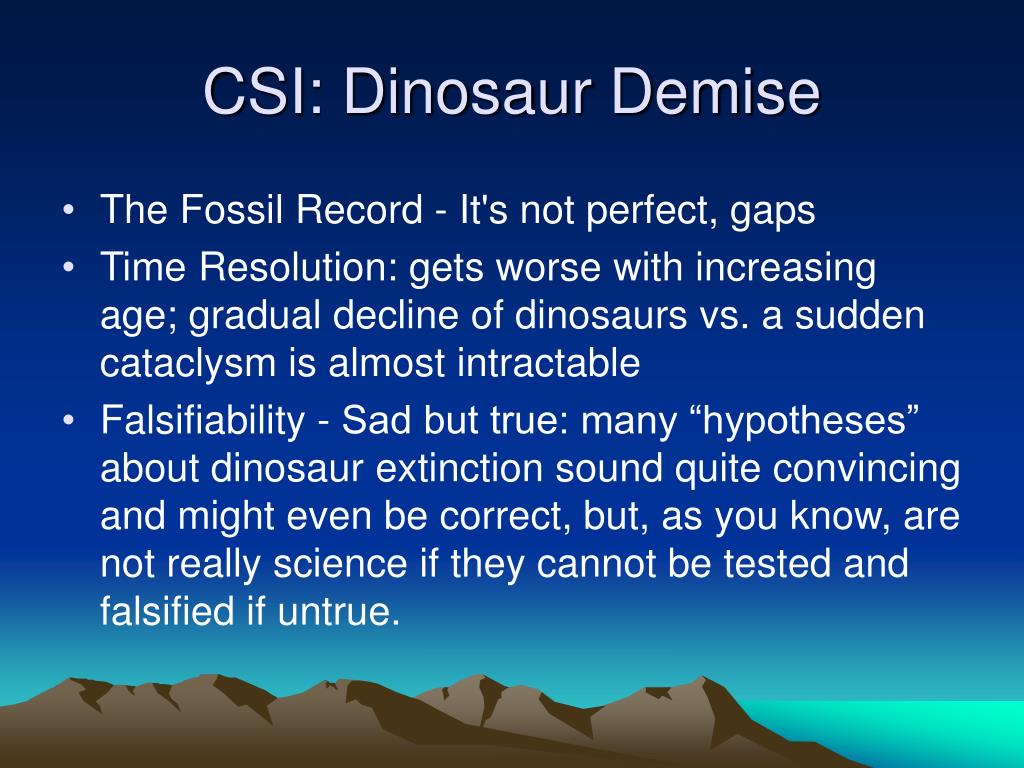 CSI: Dinosaur Demise

• The Fossil Record - It's not perfect, gaps
• Time Resolution: gets worse with increasing age; gradual decline of dinosaurs vs. a sudden cataclysm is almost intractable
• Falsifiability - Sad but true: many “hypotheses” about dinosaur extinction sound quite convincing and might even be correct, but, as you know, are not really science if they cannot be tested and falsified if untrue.